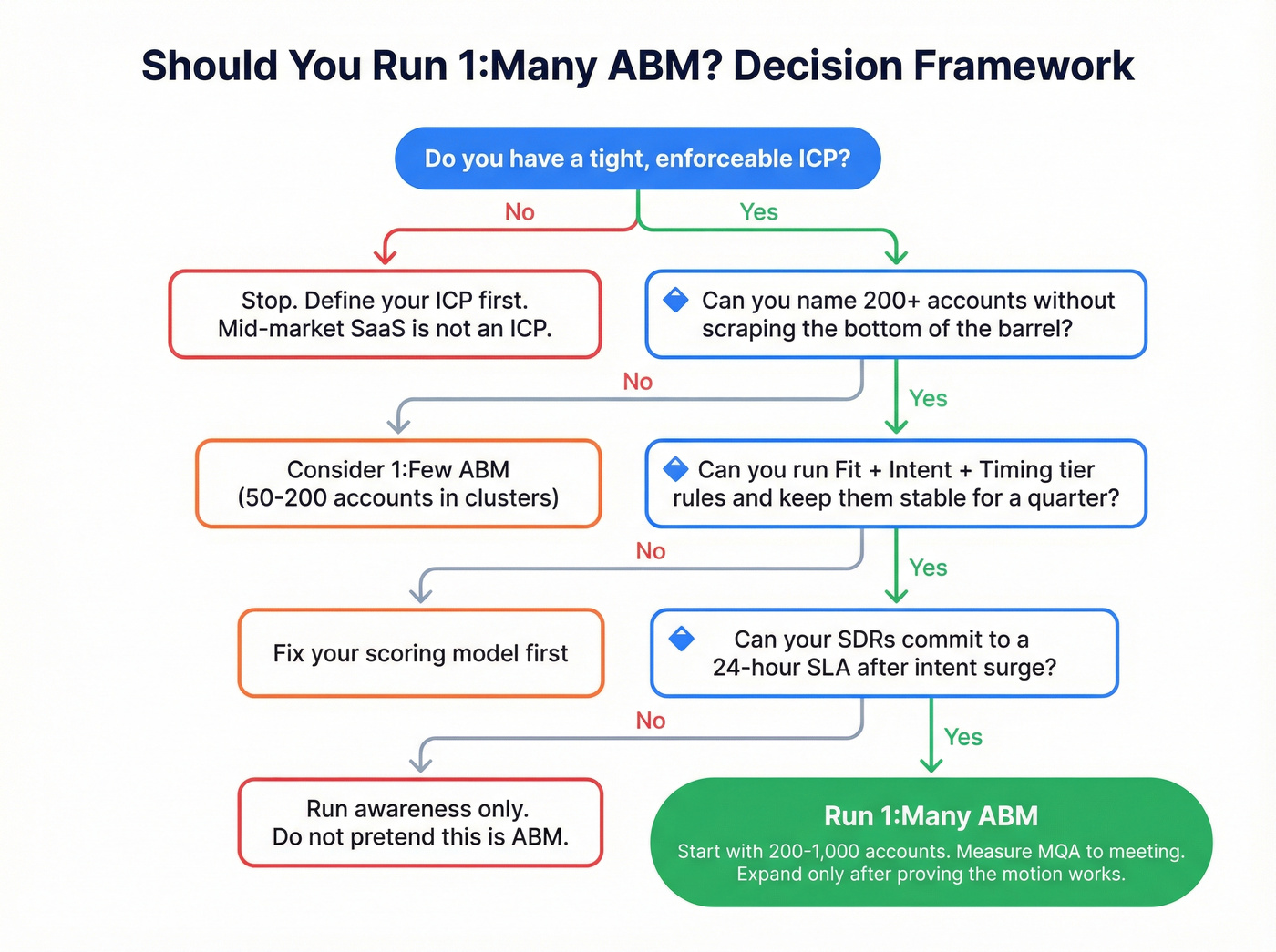 Should You Run 1:Many ABM? Decision Framework

Do you have a tight, enforceable ICP?

No

Yes

Stop. Define your ICP first.
Mid-market SaaS is not an ICP.

Can you name 200+ accounts without scraping the bottom of the barrel?

No

Yes

Consider 1:Few ABM
(50-200 accounts in clusters)

Can you run Fit + Intent + Timing tier rules and keep them stable for a quarter?

No

Yes

Fix your scoring model first

Can your SDRs commit to a 24-hour SLA after intent surge?

No

Yes

Run awareness only.
Do not pretend this is ABM.

Run 1:Many ABM

Start with 200-1,000 accounts. Measure MQA to meeting. Expand only after proving the motion works.